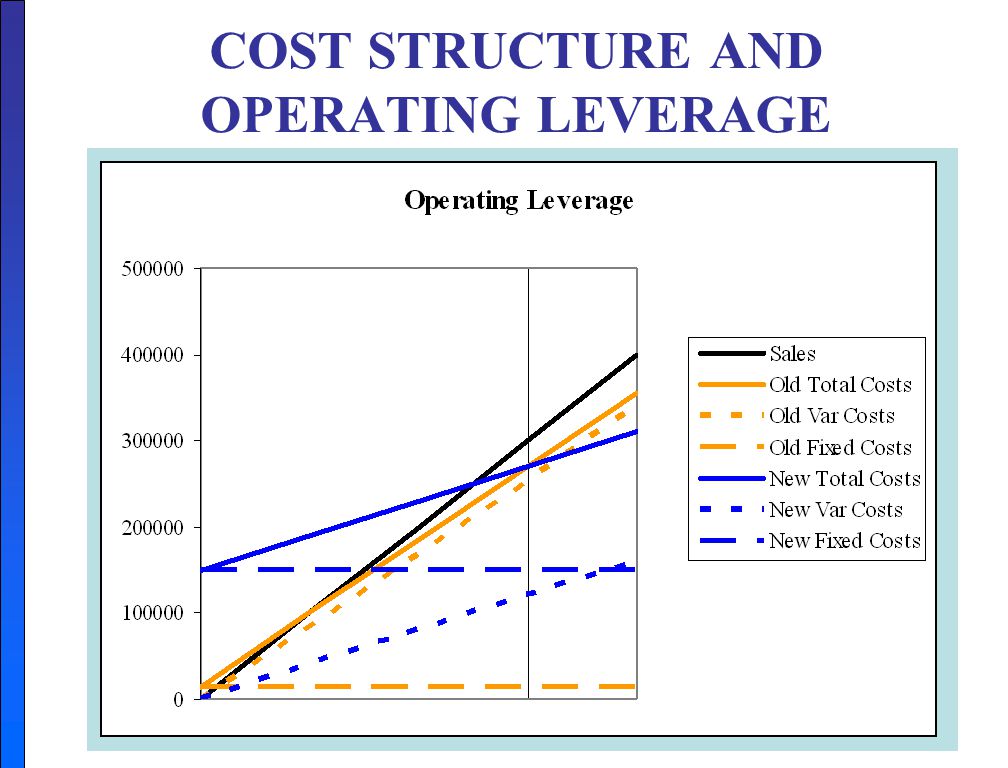 COST STRUCTURE AND OPERATING LEVERAGE

Operating Leverage

500000
400000
300000
200000
100000
0

Sales
Old Total Costs
Old Var Costs
Old Fixed Costs
New Total Costs
New Var Costs
New Fixed Costs